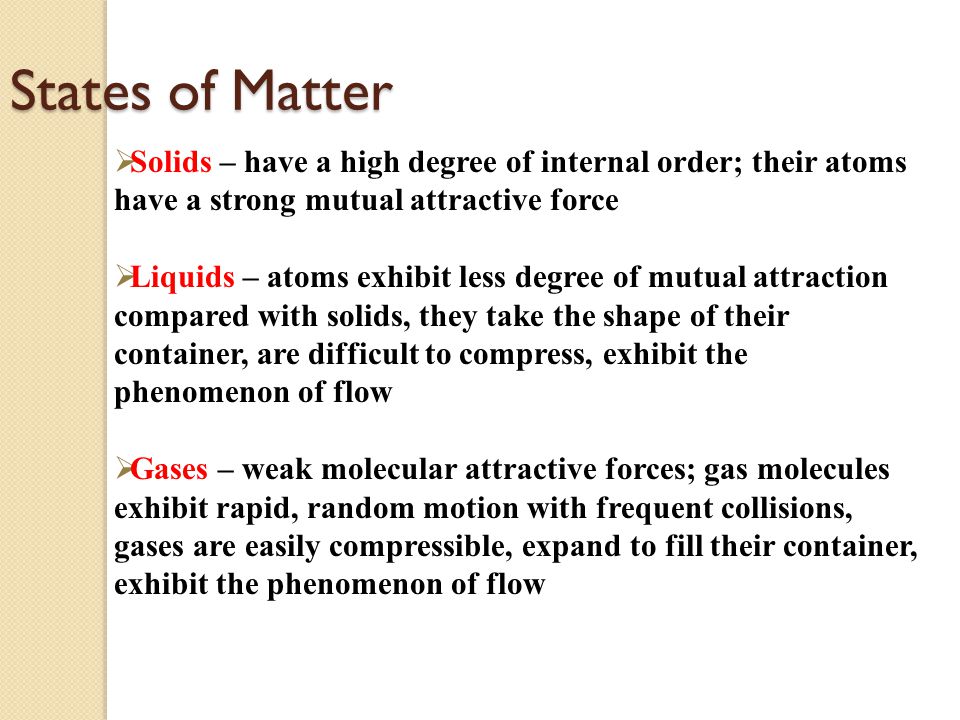 States of Matter

➢Solids – have a high degree of internal order; their atoms have a strong mutual attractive force

➢Liquids – atoms exhibit less degree of mutual attraction compared with solids, they take the shape of their container, are difficult to compress, exhibit the phenomenon of flow

➢Gases – weak molecular attractive forces; gas molecules exhibit rapid, random motion with frequent collisions, gases are easily compressible, expand to fill their container, exhibit the phenomenon of flow